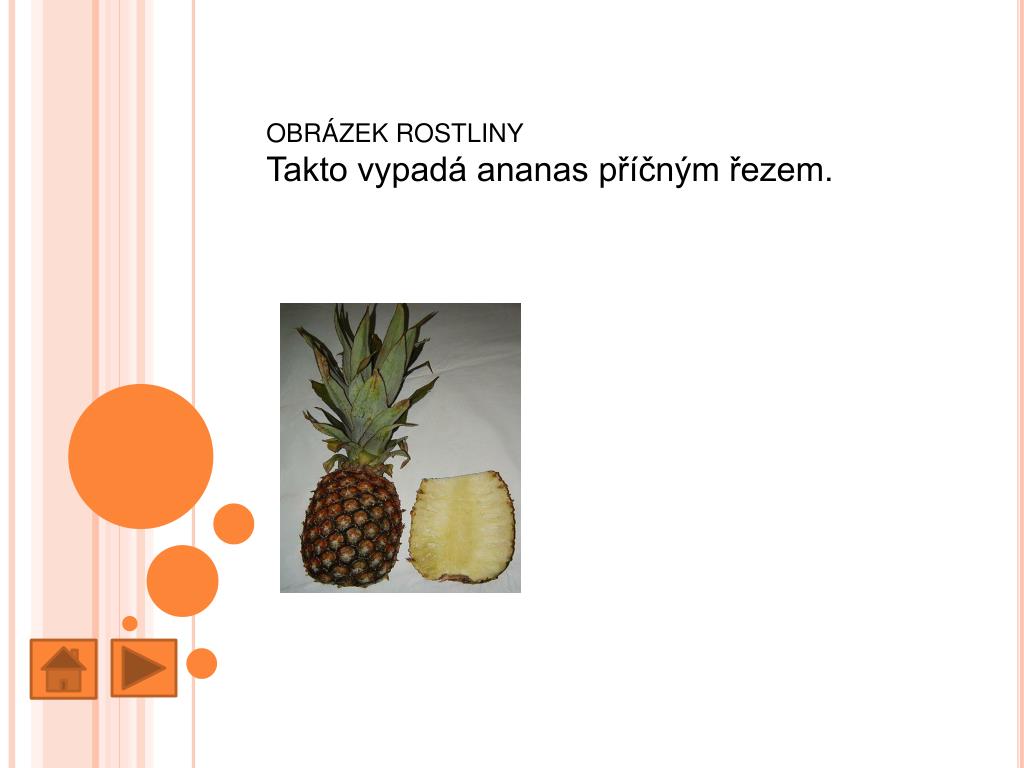 OBRÁZEK ROSTLINY
Takto vypadá ananas příčným řezem.